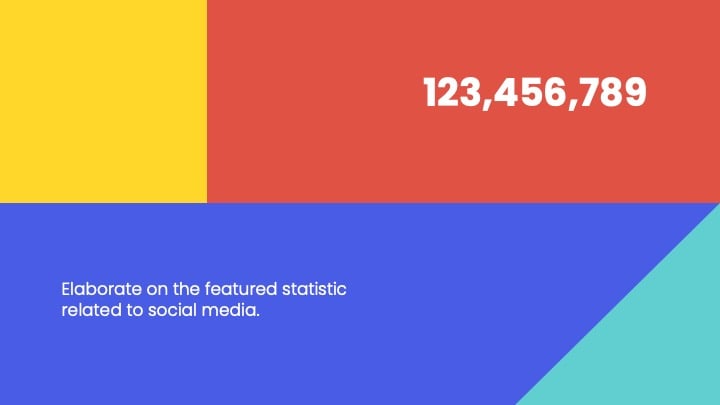 123,456,789

Elaborate on the featured statistic related to social media.